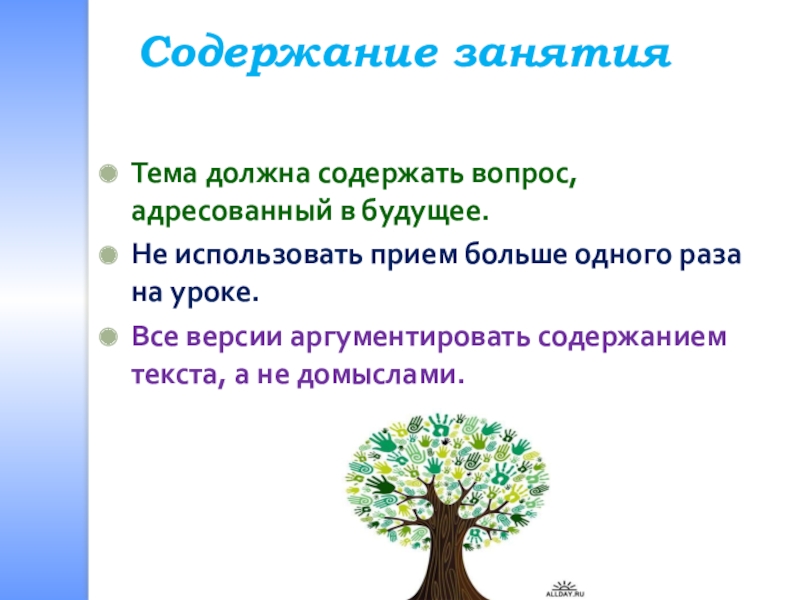 Содержание занятия

Тема должна содержать вопрос, адресованный в будущее.

Не использовать прием больше одного раза на уроке.

Все версии аргументировать содержанием текста, а не домыслами.

ALLDAY.RU